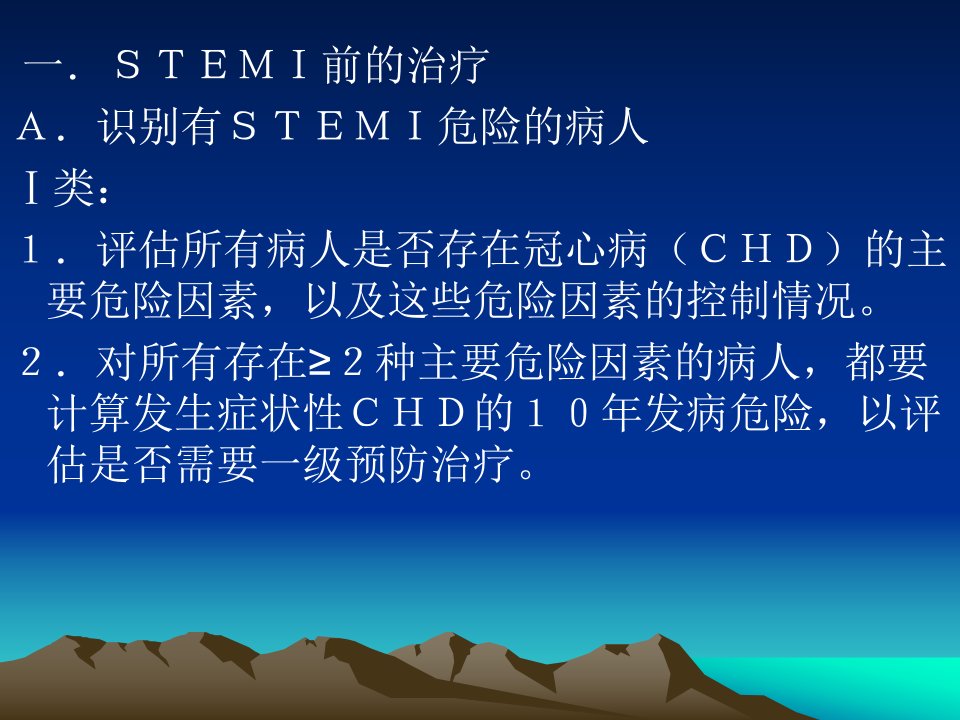 一．ＳＴＥＭＩ前的治疗

Ａ．识别有ＳＴＥＭＩ危险的病人

Ⅰ类：

１．评估所有病人是否存在冠心病（ＣＨＤ）的主要危险因素，以及这些危险因素的控制情况。

２．对所有存在≥２种主要危险因素的病人，都要计算发生症状性ＣＨＤ的１０年发病危险，以评估是否需要一级预防治疗。